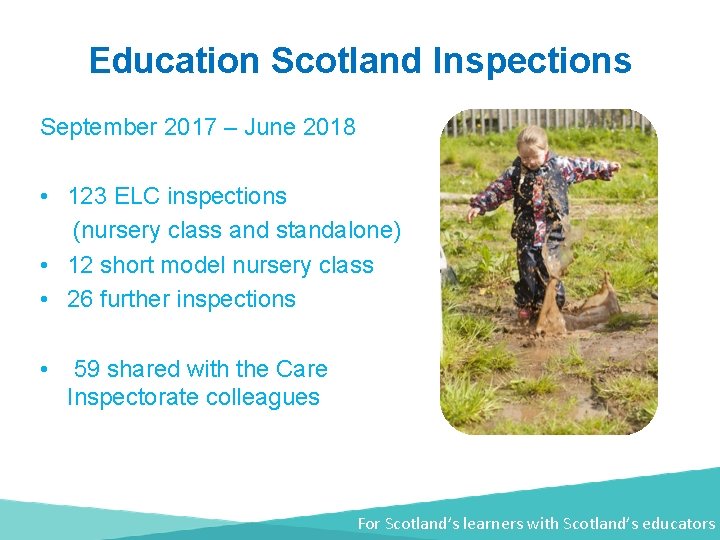 Education Scotland Inspections

September 2017 – June 2018

• 123 ELC inspections (nursery class and standalone)
• 12 short model nursery class
• 26 further inspections

• 59 shared with the Care Inspectorate colleagues

For Scotland's learners with Scotland's educators